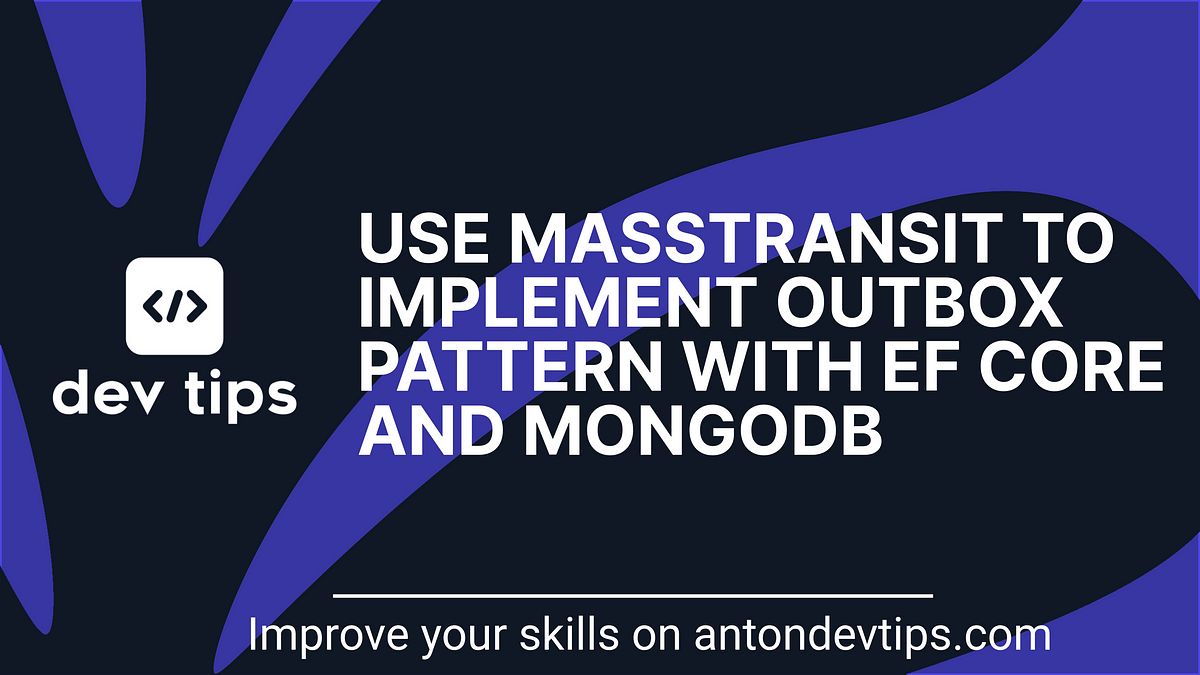 </>

dev tips

USE MASSTRANSIT TO IMPLEMENT OUTBOX PATTERN WITH EF CORE AND MONGODB

Improve your skills on antondevtips.com